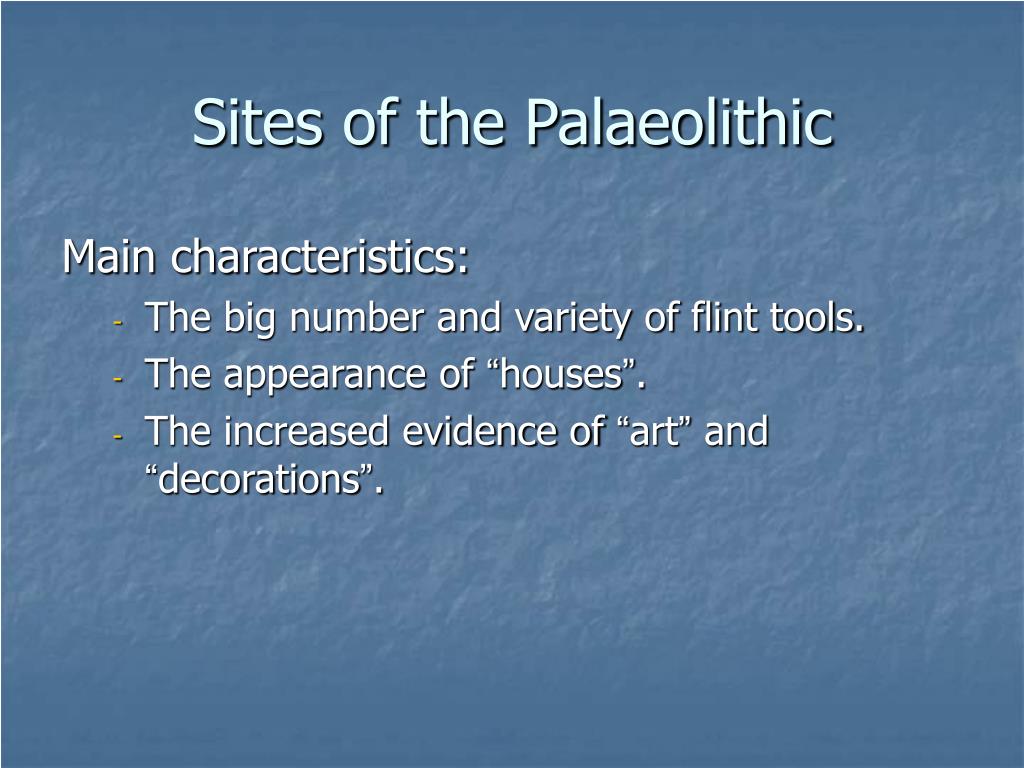 Sites of the Palaeolithic

Main characteristics:

- The big number and variety of flint tools.
- The appearance of “houses”.
- The increased evidence of “art” and “decorations”.